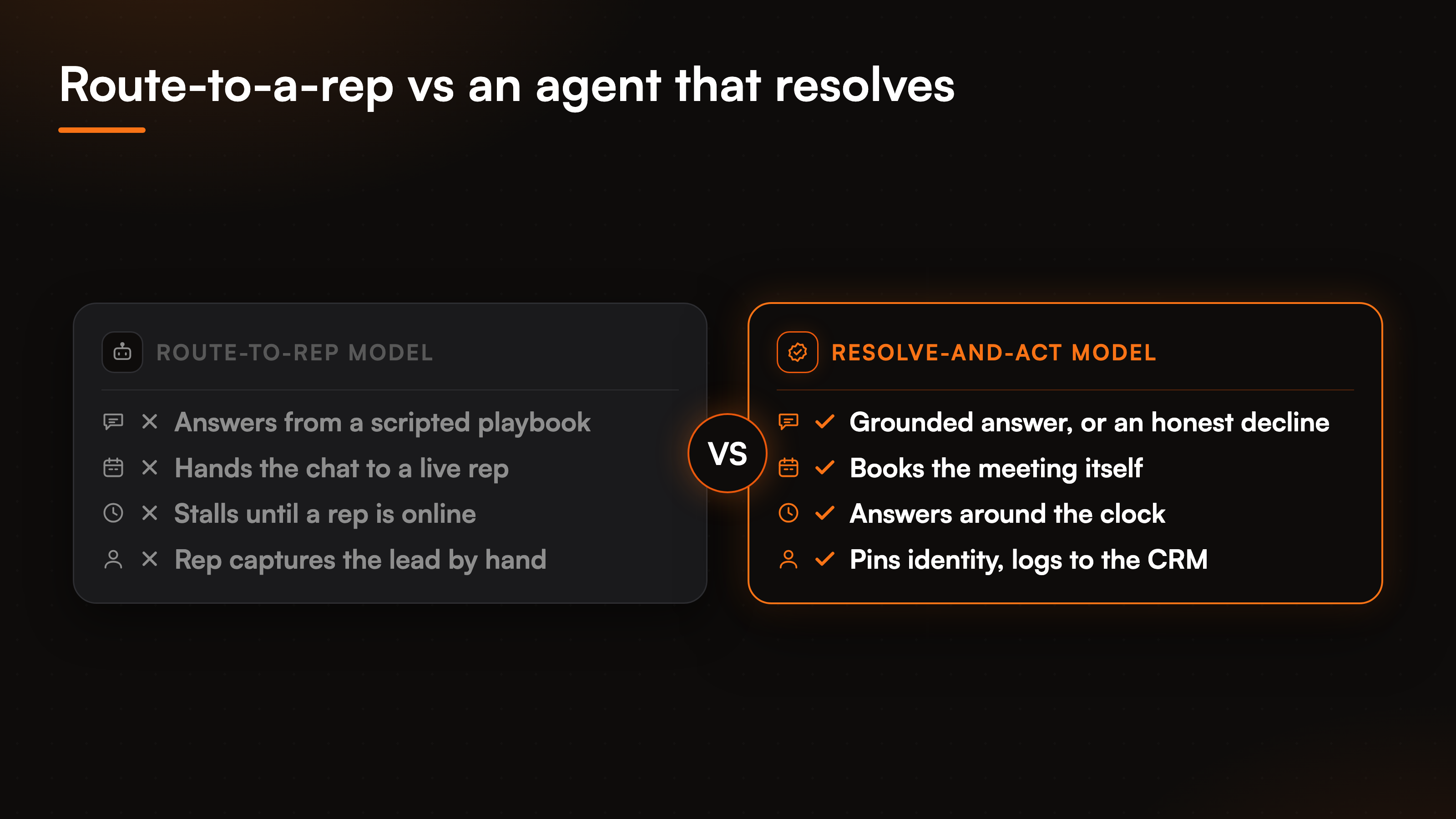 Route-to-a-rep vs an agent that resolves

ROUTE-TO-REP MODEL

✕ Answers from a scripted playbook
✕ Hands the chat to a live rep
✕ Stalls until a rep is online
✕ Rep captures the lead by hand

VS

RESOLVE-AND-ACT MODEL

✓ Grounded answer, or an honest decline
✓ Books the meeting itself
✓ Answers around the clock
✓ Pins identity, logs to the CRM